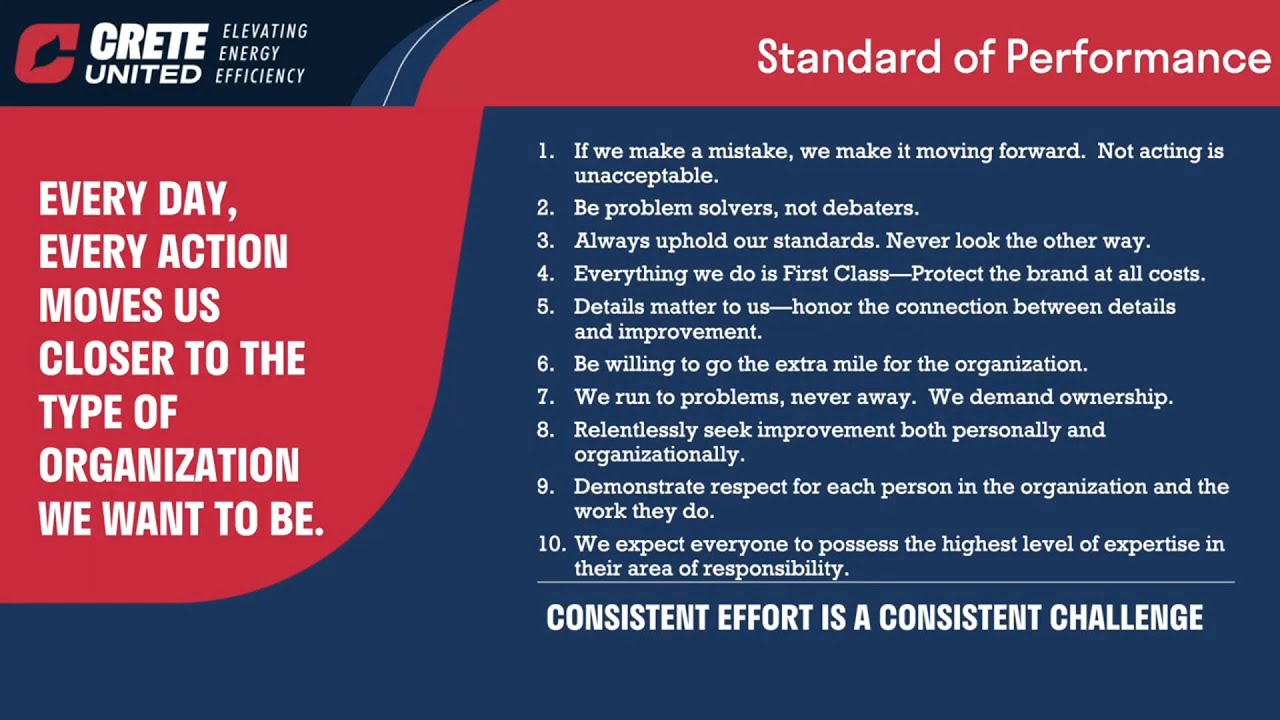 CRETE UNITED ELEVATING ENERGY EFFICIENCY

Standard of Performance

EVERY DAY, EVERY ACTION MOVES US CLOSER TO THE TYPE OF ORGANIZATION WE WANT TO BE.

1. If we make a mistake, we make it moving forward. Not acting is unacceptable.
2. Be problem solvers, not debaters.
3. Always uphold our standards. Never look the other way.
4. Everything we do is First Class—Protect the brand at all costs.
5. Details matter to us—honor the connection between details and improvement.
6. Be willing to go the extra mile for the organization.
7. We run to problems, never away. We demand ownership.
8. Relentlessly seek improvement both personally and organizationally.
9. Demonstrate respect for each person in the organization and the work they do.
10. We expect everyone to possess the highest level of expertise in their area of responsibility.

CONSISTENT EFFORT IS A CONSISTENT CHALLENGE